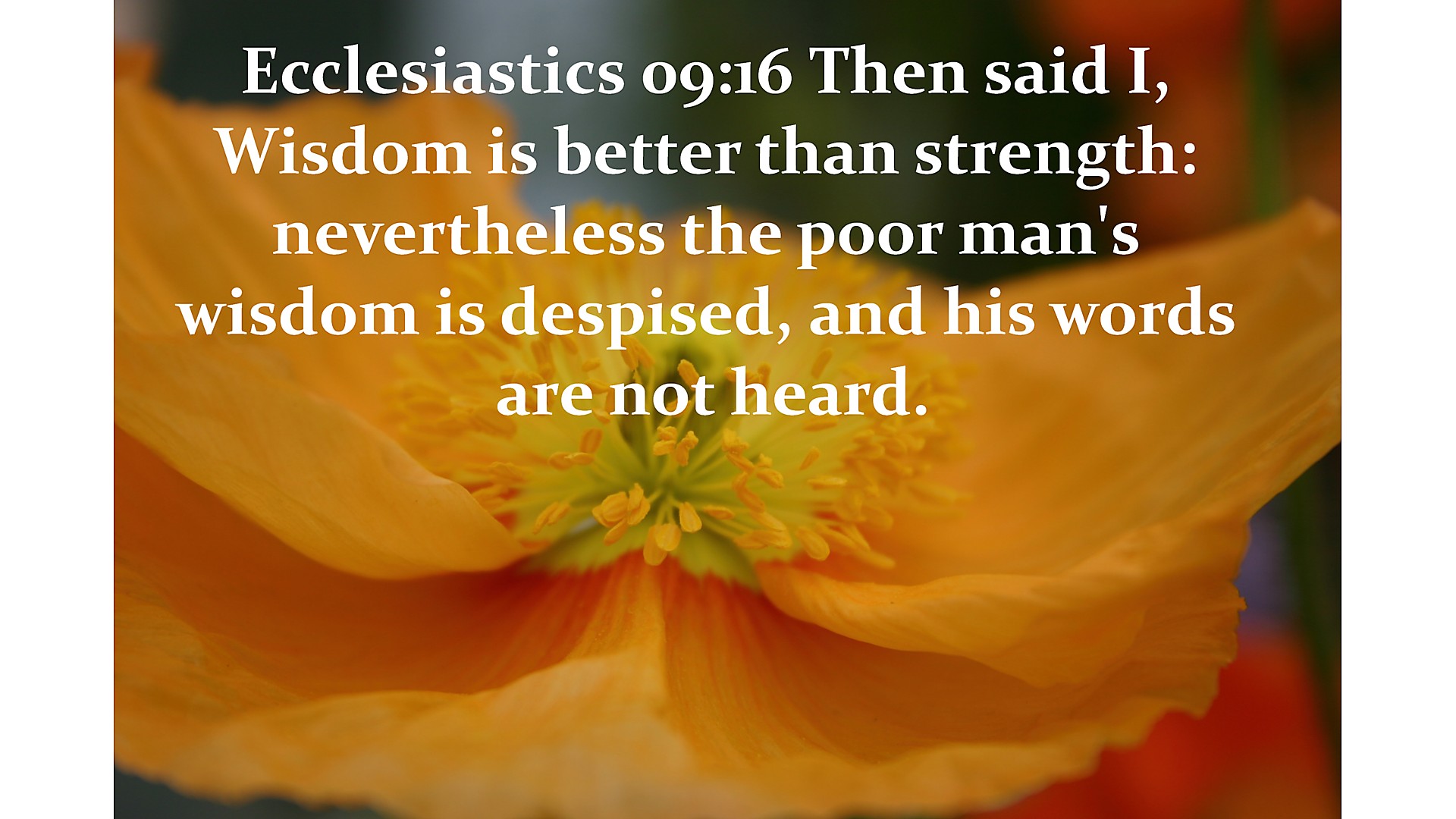 Ecclesiastics 09:16 Then said I, Wisdom is better than strength: nevertheless the poor man's wisdom is despised, and his words are not heard.